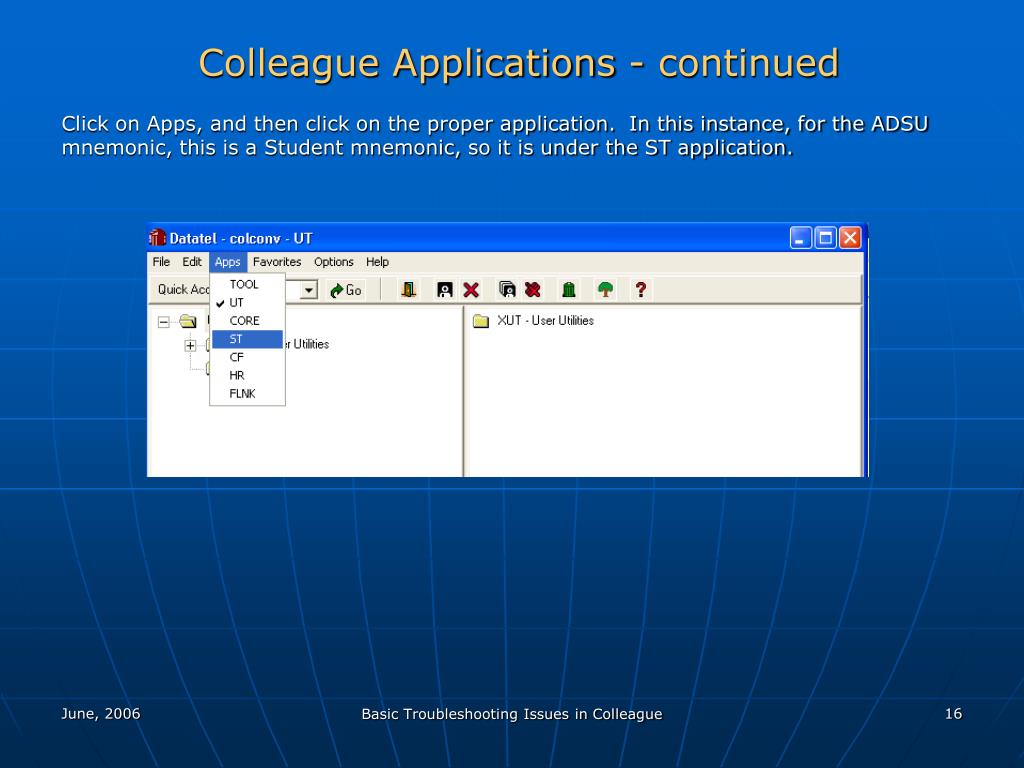 Colleague Applications - continued

Click on Apps, and then click on the proper application. In this instance, for the ADSU mnemonic, this is a Student mnemonic, so it is under the ST application.

Datatel - colconv - UT

File Edit Apps Favorites Options Help

Quick Acc

Go

TOOL
UT
CORE
ST
CF
HR
FLNK

er Utilities

XUT - User Utilities

June, 2006

Basic Troubleshooting Issues in Colleague

16